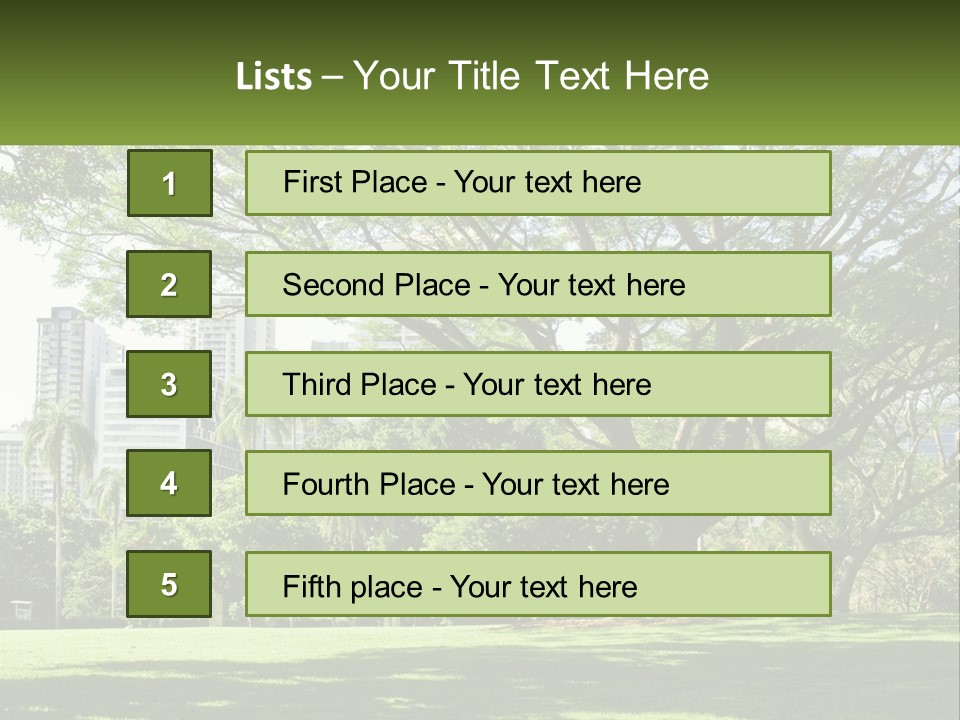 Lists – Your Title Text Here

1

First Place - Your text here

2

Second Place - Your text here

3

Third Place - Your text here

4

Fourth Place - Your text here

5

Fifth place - Your text here